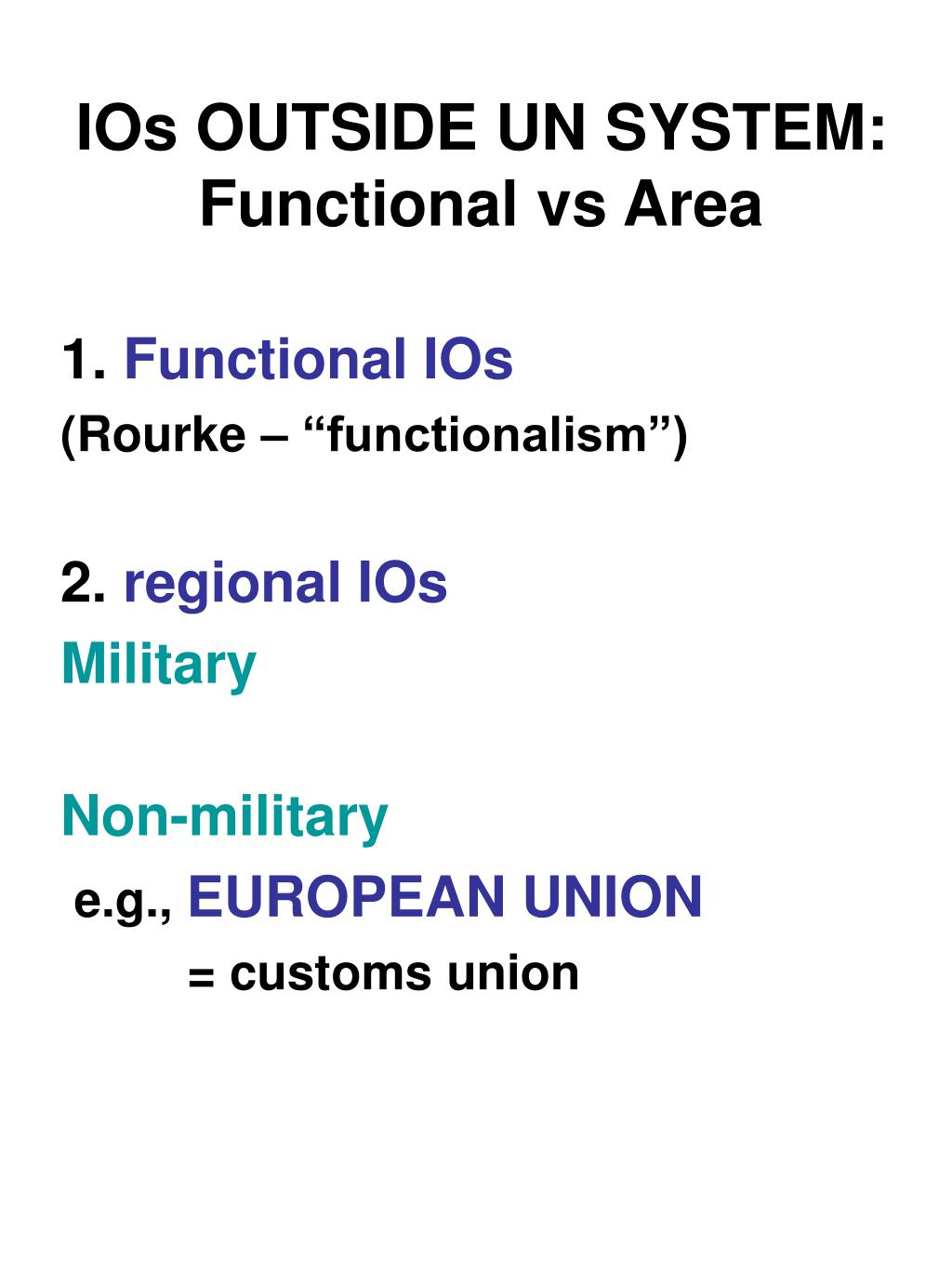 IOs OUTSIDE UN SYSTEM: Functional vs Area

1. Functional IOs
(Rourke – “functionalism”)

2. regional IOs
Military

Non-military
e.g., EUROPEAN UNION
= customs union